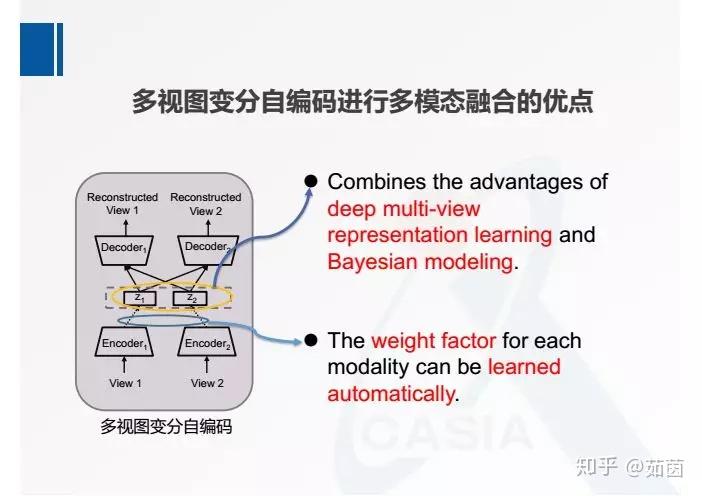 多视图变分自编码进行多模态融合的优点

Reconstructed View 1

Reconstructed View 2

Decoder$_1$

Decoder$_2$

$z_1$

$z_2$

Encoder$_1$

Encoder$_2$

View 1

View 2

多视图变分自编码

● Combines the advantages of deep multi-view representation learning and Bayesian modeling.

● The weight factor for each modality can be learned automatically.

CASIA

知乎 @茹茵